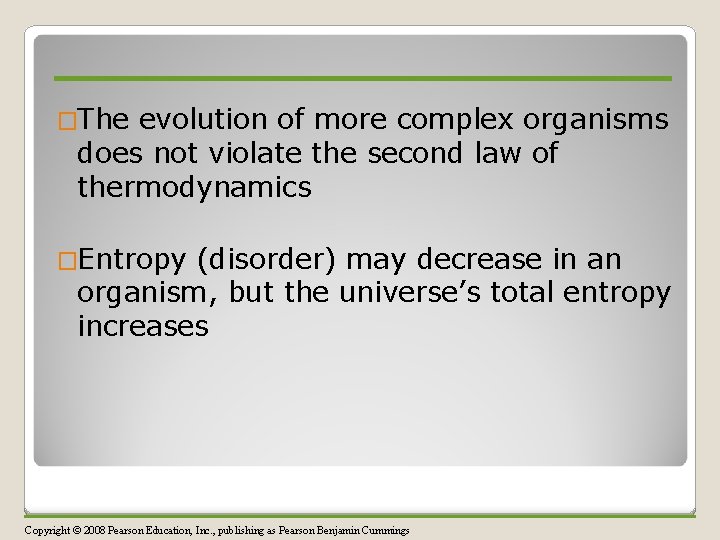 □The evolution of more complex organisms does not violate the second law of thermodynamics

□Entropy (disorder) may decrease in an organism, but the universe's total entropy increases

Copyright © 2008 Pearson Education, Inc., publishing as Pearson Benjamin Cummings